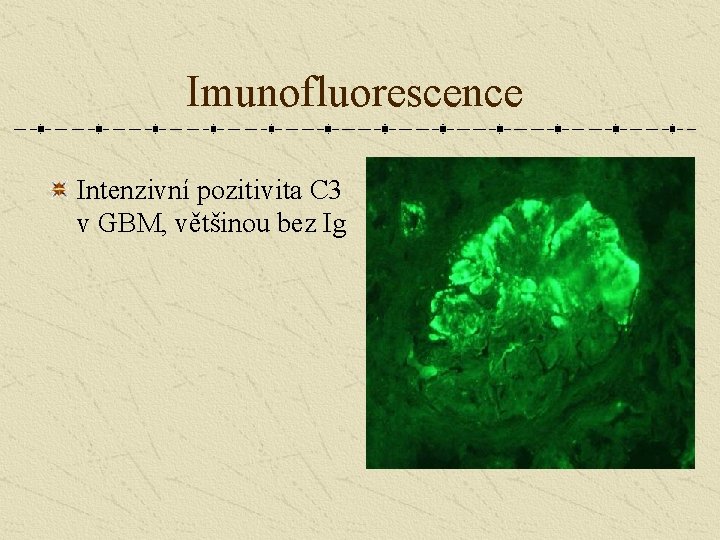 Imunofluorescence

Intenzivní pozitivita C3 v GBM, většinou bez Ig